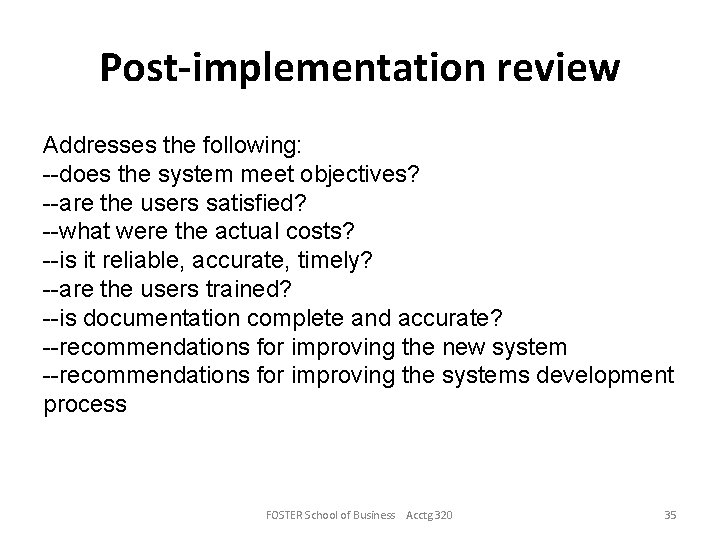 Post-implementation review

Addresses the following:
--does the system meet objectives?
--are the users satisfied?
--what were the actual costs?
--is it reliable, accurate, timely?
--are the users trained?
--is documentation complete and accurate?
--recommendations for improving the new system
--recommendations for improving the systems development process

FOSTER School of Business Acctg 320

35